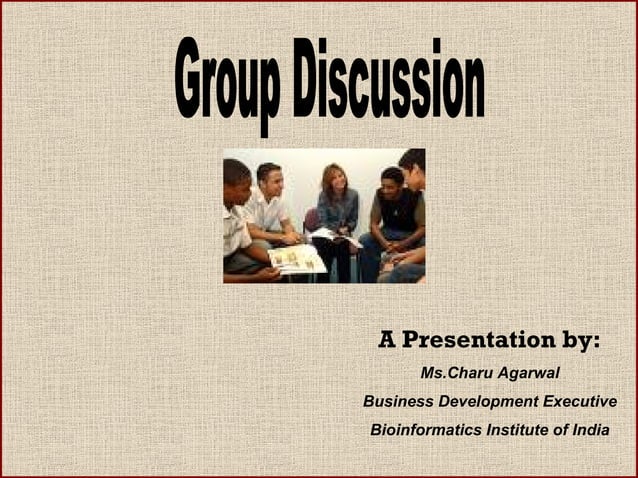 Group Discussion

A Presentation by:

Ms.Charu Agarwal

Business Development Executive

Bioinformatics Institute of India